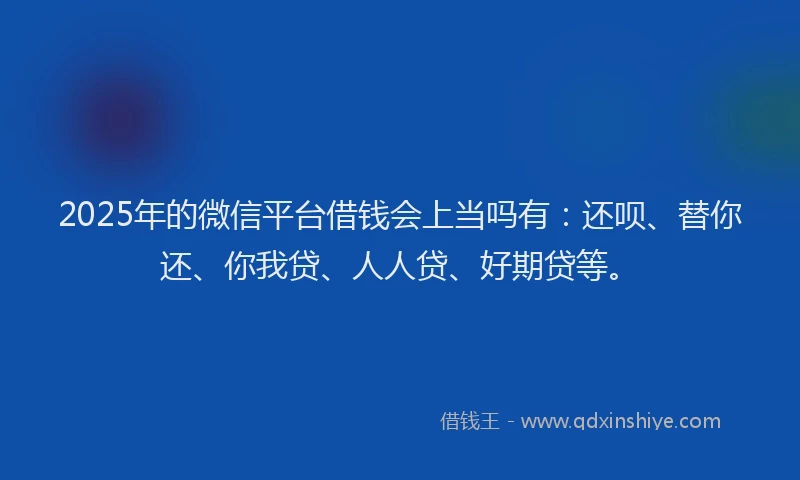 2025年的微信平台借钱会上当吗有：还呗、替你还、你我贷、人人贷、好期贷等。

借钱王 - www.qdxinshiye.com